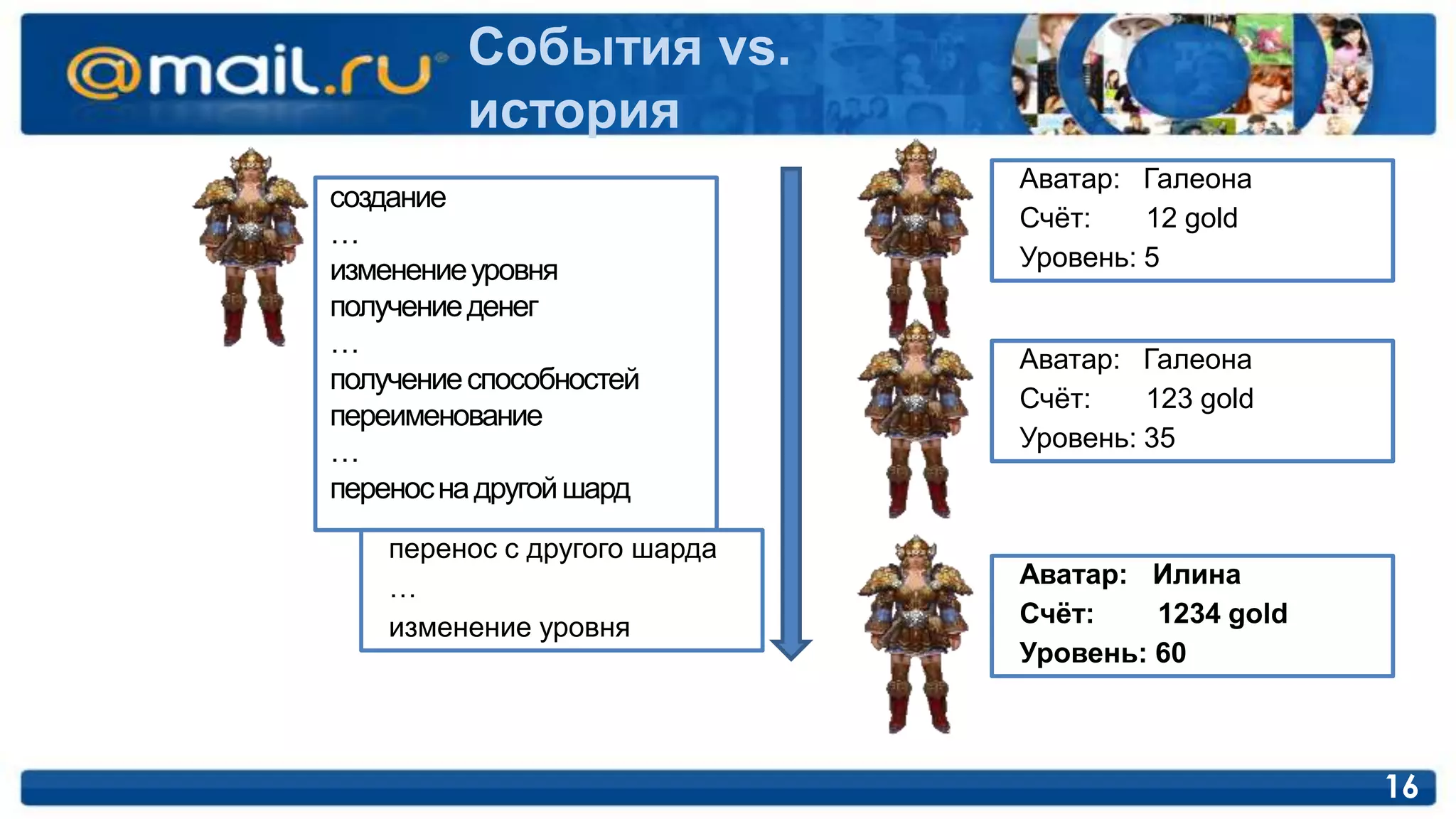 @mail.ru

События vs. история

создание
…
изменение уровня
получение денег
…
получение способностей
переименование
…
перенос на другой шард

перенос с другого шарда
…
изменение уровня

Аватар: Галеона
Счёт: 12 gold
Уровень: 5

Аватар: Галеона
Счёт: 123 gold
Уровень: 35

Аватар: Илина
Счёт: 1234 gold
Уровень: 60

16